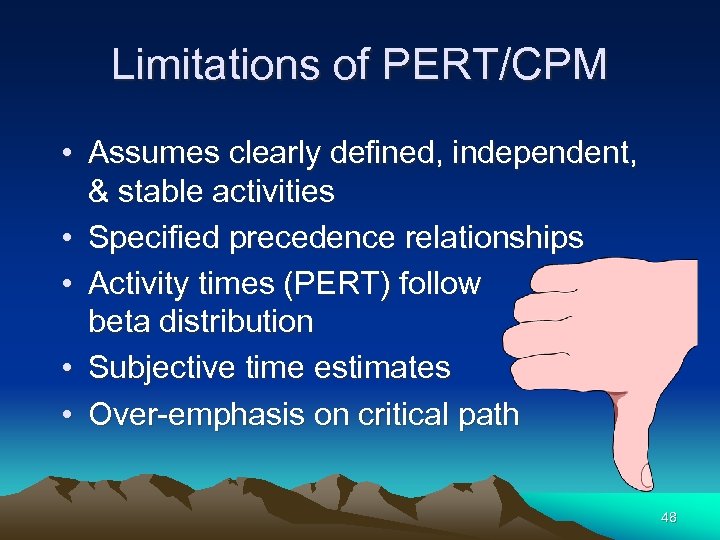 Limitations of PERT/CPM

• Assumes clearly defined, independent, & stable activities
• Specified precedence relationships
• Activity times (PERT) follow beta distribution
• Subjective time estimates
• Over-emphasis on critical path

48